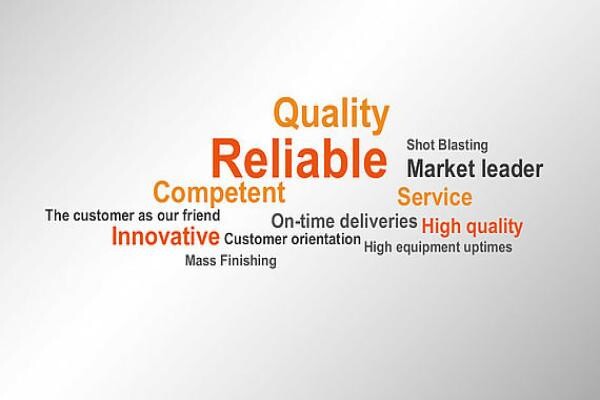 Quality
Reliable
Shot Blasting
Market leader
Competent
Service
The customer as our friend
On-time deliveries
High quality
Innovative
Customer orientation
High equipment uptimes
Mass Finishing